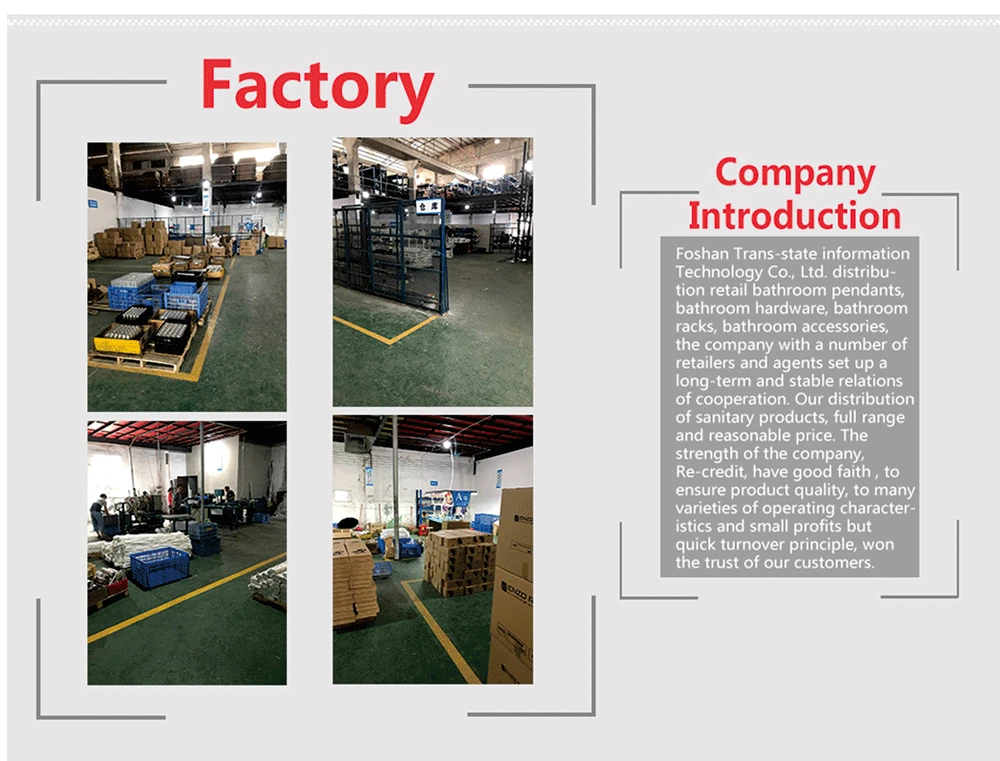 Factory

仓库

Company Introduction

Foshan Trans-state information Technology Co., Ltd. distribution retail bathroom pendants, bathroom hardware, bathroom racks, bathroom accessories, the company with a number of retailers and agents set up a long-term and stable relations of cooperation. Our distribution of sanitary products, full range and reasonable price. The strength of the company, Re-credit, have good faith , to ensure product quality, to many varieties of operating characteristics and small profits but quick turnover principle, won the trust of our customers.